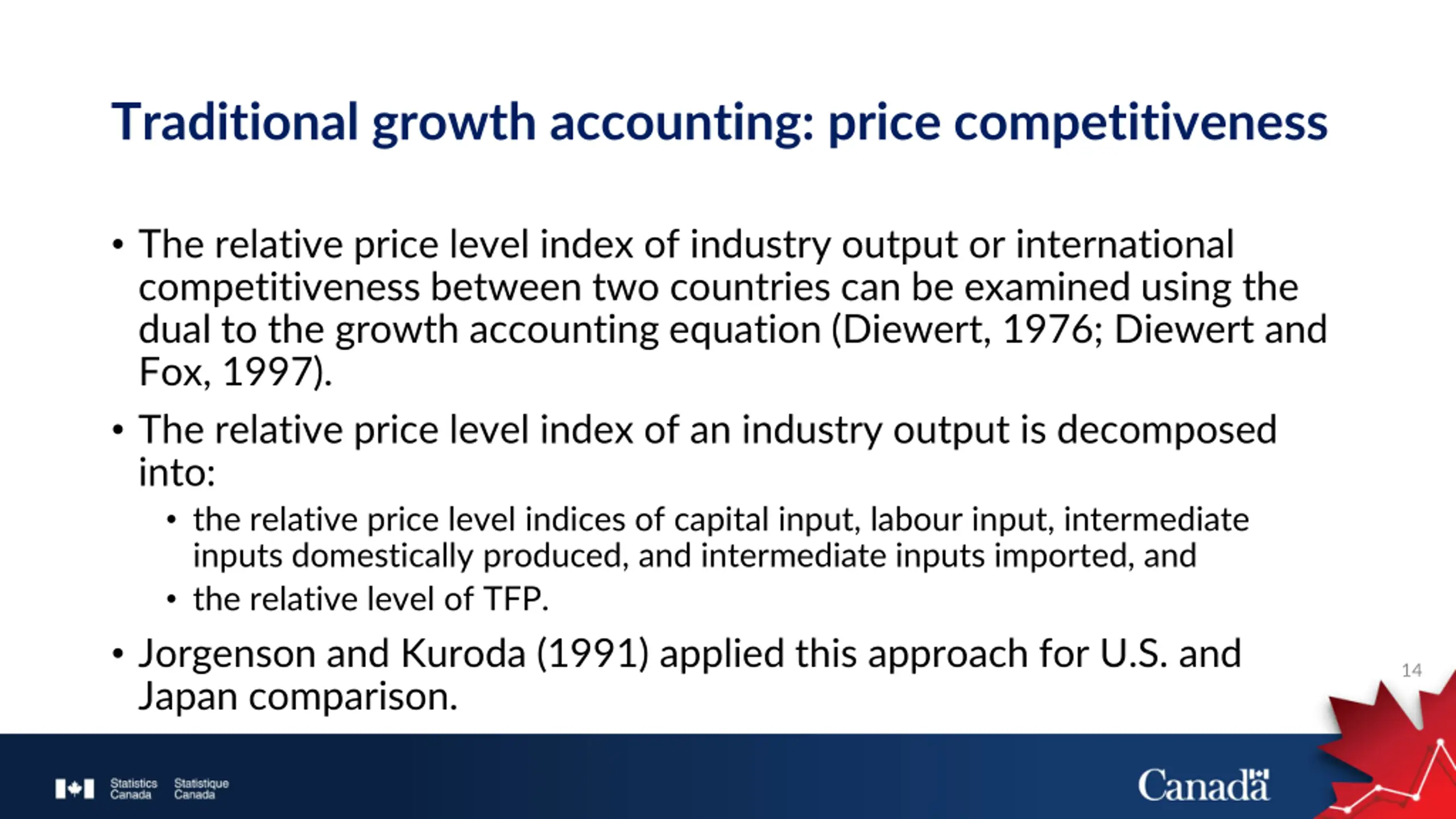 Traditional growth accounting: price competitiveness

• The relative price level index of industry output or international competitiveness between two countries can be examined using the dual to the growth accounting equation (Diewert, 1976; Diewert and Fox, 1997).

• The relative price level index of an industry output is decomposed into:
  • the relative price level indices of capital input, labour input, intermediate inputs domestically produced, and intermediate inputs imported, and
  • the relative level of TFP.

• Jorgenson and Kuroda (1991) applied this approach for U.S. and Japan comparison.

14

Statistics Canada Statistique Canada

Canada